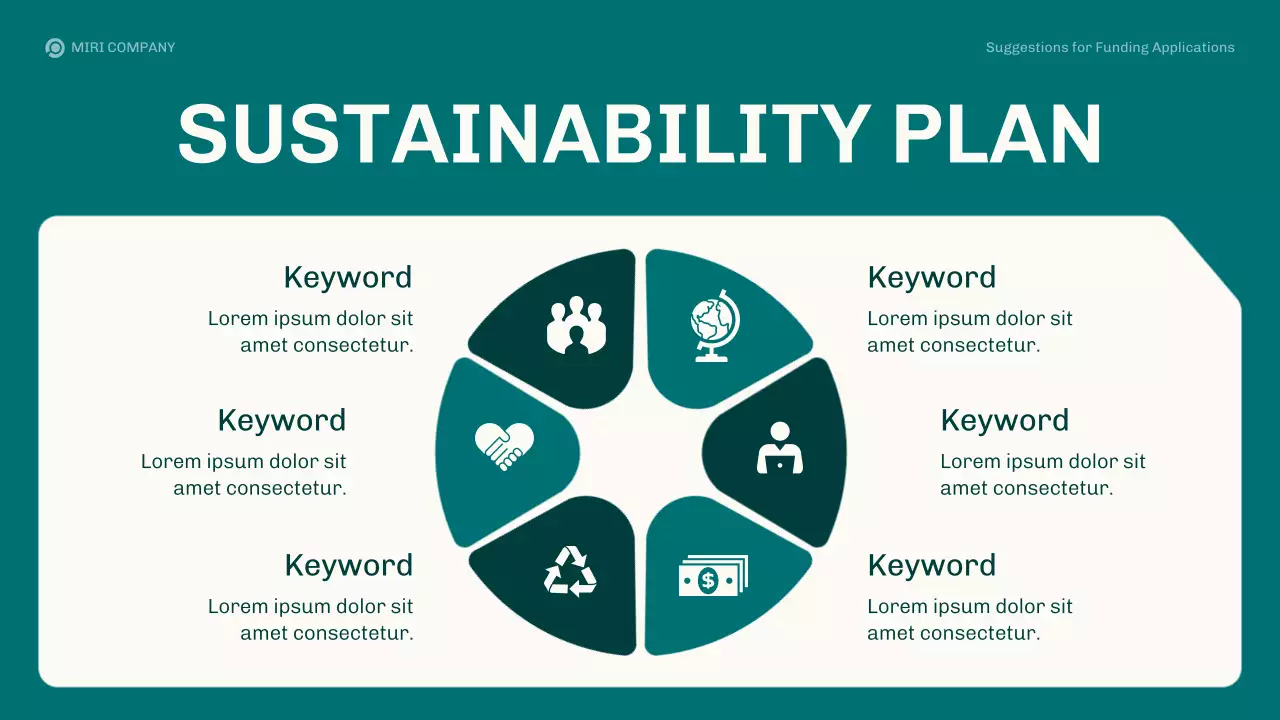 MIRI COMPANY

Suggestions for Funding Applications

SUSTAINABILITY PLAN

Keyword
Lorem ipsum dolor sit amet consectetur.

Keyword
Lorem ipsum dolor sit amet consectetur.

Keyword
Lorem ipsum dolor sit amet consectetur.

Keyword
Lorem ipsum dolor sit amet consectetur.

Keyword
Lorem ipsum dolor sit amet consectetur.

Keyword
Lorem ipsum dolor sit amet consectetur.